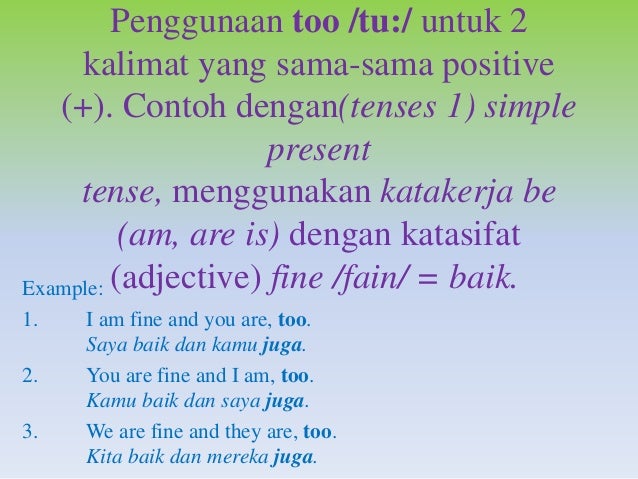 Penggunaan too /tu:/ untuk 2 kalimat yang sama-sama positive (+). Contoh dengan(tenses 1) simple present tense, menggunakan katakerja be (am, are is) dengan katasifat (adjective) fine /fain/ = baik.

Example:

1. I am fine and you are, too.
Saya baik dan kamu juga.

2. You are fine and I am, too.
Kamu baik dan saya juga.

3. We are fine and they are, too.
Kita baik dan mereka juga.